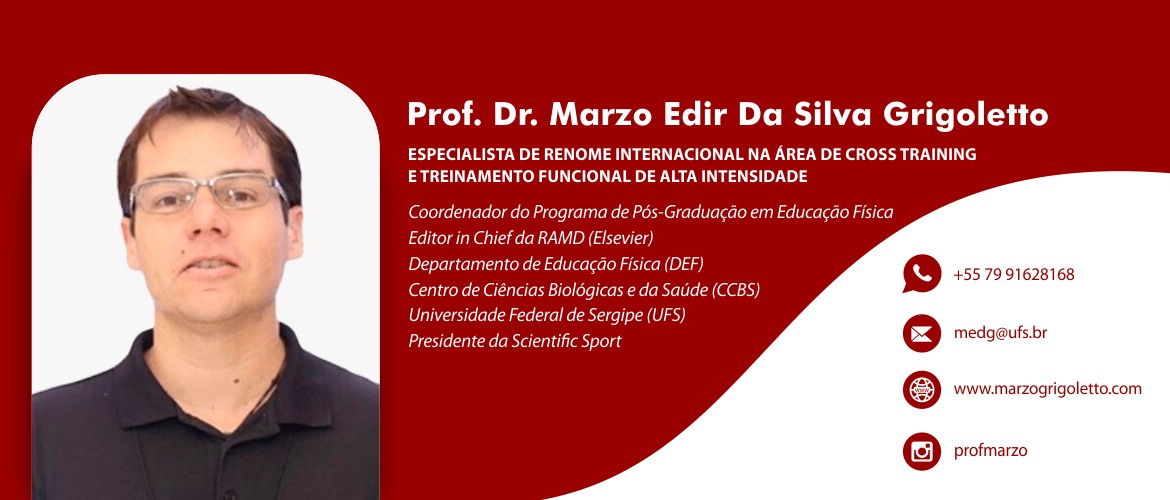 Prof. Dr. Marzo Edir Da Silva Grigoletto

ESPECIALISTA DE RENOME INTERNACIONAL NA ÁREA DE CROSS TRAINING E TREINAMENTO FUNCIONAL DE ALTA INTENSIDADE

Coordenador do Programa de Pós-Graduação em Educação Física
Editor in Chief da RAMD (Elsevier)
Departamento de Educação Física (DEF)
Centro de Ciências Biológicas e da Saúde (CCBS)
Universidade Federal de Sergipe (UFS)
Presidente da Scientific Sport

+55 79 91628168

medg@ufs.br

www.marzogrigoletto.com

profmarzo